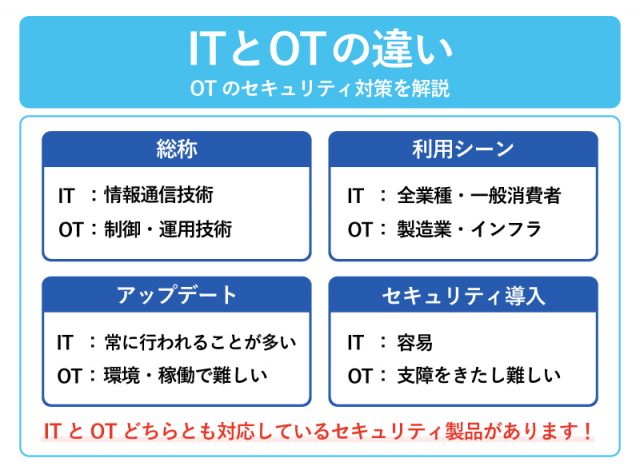 ITとOTの違い
OT のセキュリティ対策を解説

総称
IT ：情報通信技術
OT：制御・運用技術

利用シーン
IT ： 全業種・一般消費者
OT： 製造業・インフラ

アップデート
IT ：常に行われることが多い
OT：環境・稼働で難しい

セキュリティ導入
IT ： 容易
OT： 支障をきたし難しい

IT と OT どちらとも対応しているセキュリティ製品があります！